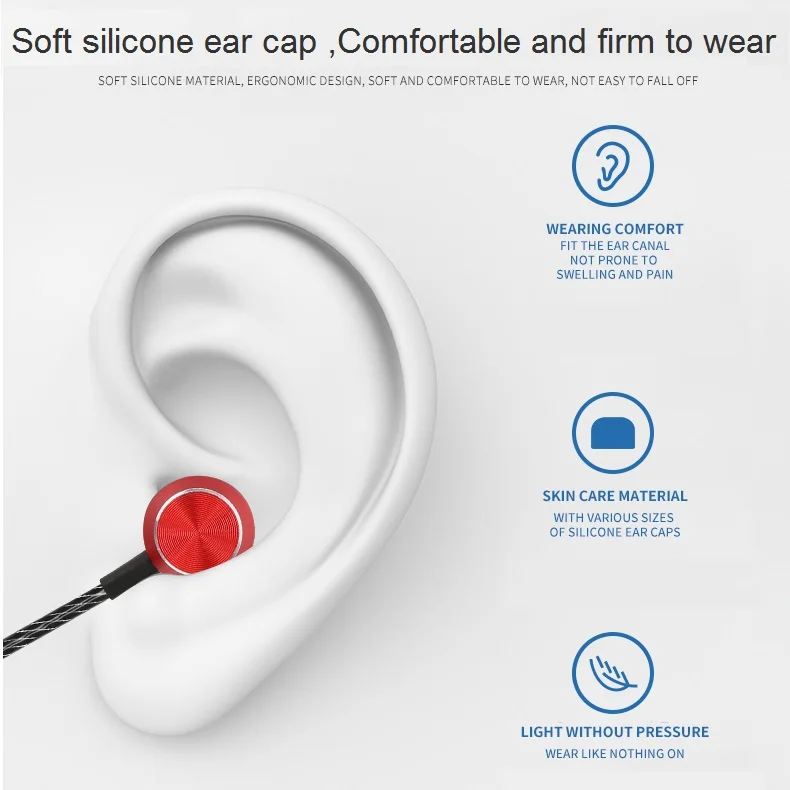 Soft silicone ear cap ,Comfortable and firm to wear

SOFT SILICONE MATERIAL, ERGONOMIC DESIGN, SOFT AND COMFORTABLE TO WEAR, NOT EASY TO FALL OFF

WEARING COMFORT
FIT THE EAR CANAL
NOT PRONE TO
SWELLING AND PAIN

SKIN CARE MATERIAL
WITH VARIOUS SIZES
OF SILICONE EAR CAPS

LIGHT WITHOUT PRESSURE
WEAR LIKE NOTHING ON